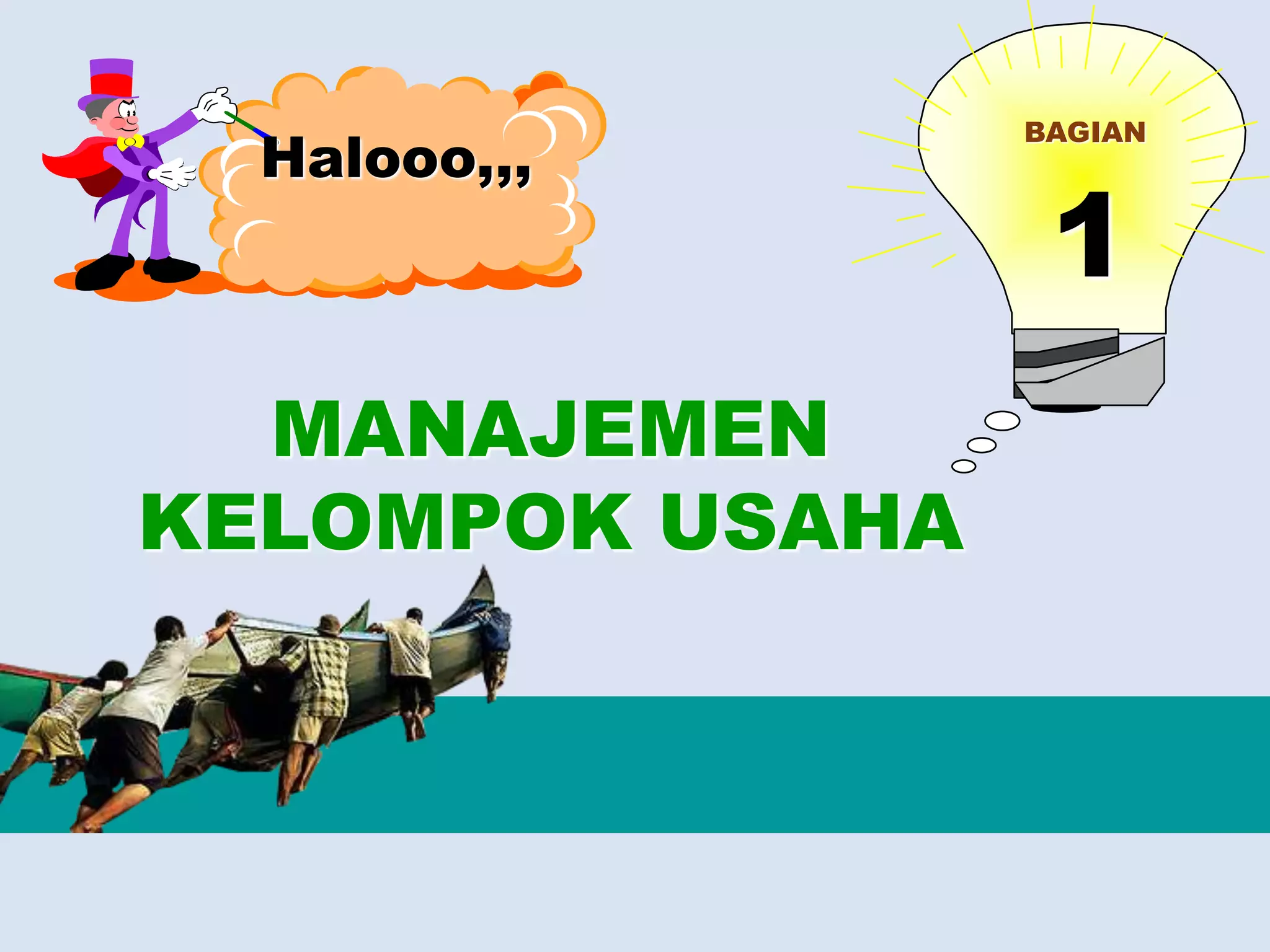 Halooo,,,

BAGIAN

1

MANAJEMEN KELOMPOK USAHA